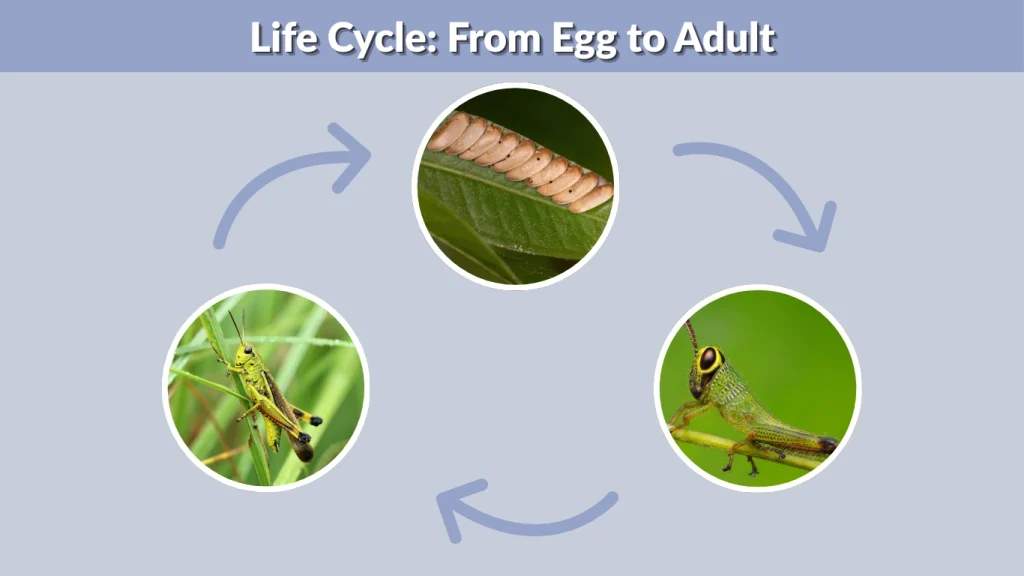 Life Cycle: From Egg to Adult